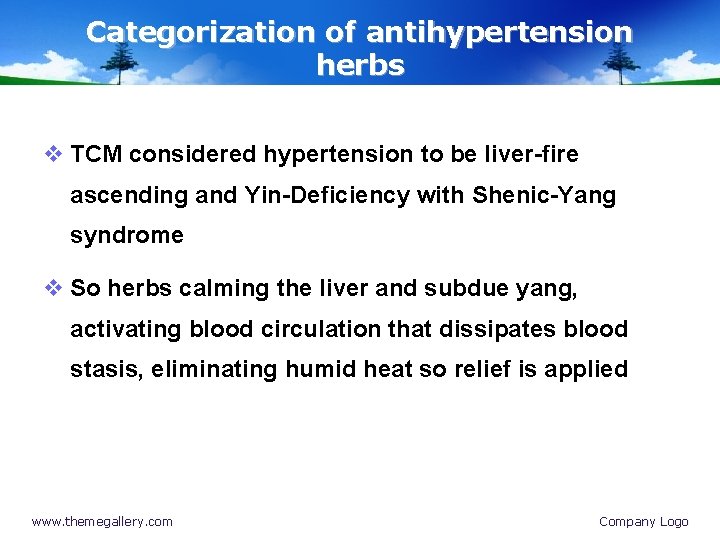 Categorization of antihypertension herbs

❖ TCM considered hypertension to be liver-fire ascending and Yin-Deficiency with Shenic-Yang syndrome

❖ So herbs calming the liver and subdue yang, activating blood circulation that dissipates blood stasis, eliminating humid heat so relief is applied

www.themegallery.com

Company Logo